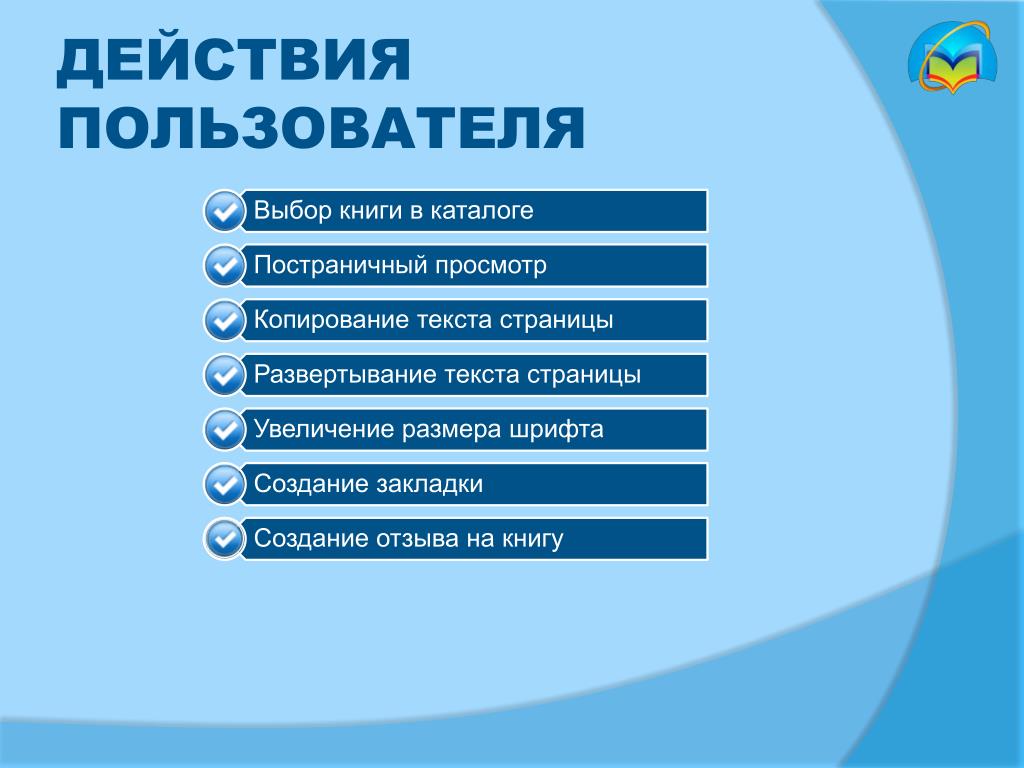 ДЕЙСТВИЯ ПОЛЬЗОВАТЕЛЯ

Выбор книги в каталоге

Постраничный просмотр

Копирование текста страницы

Развертывание текста страницы

Увеличение размера шрифта

Создание закладки

Создание отзыва на книгу